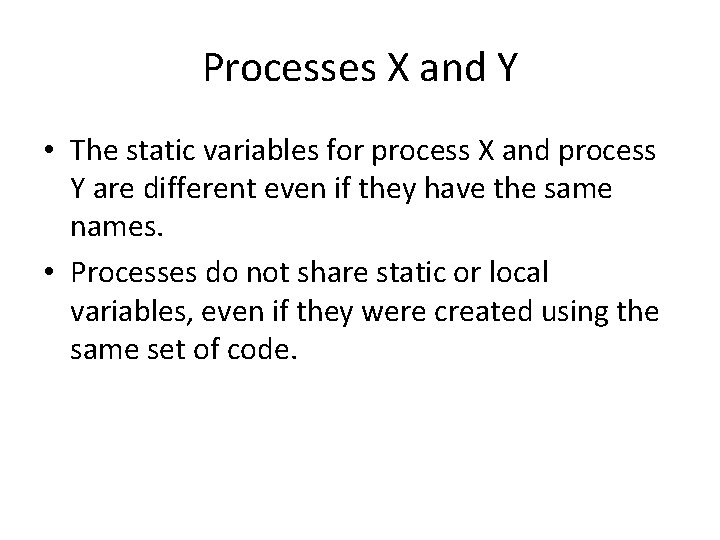 Processes X and Y

• The static variables for process X and process Y are different even if they have the same names.

• Processes do not share static or local variables, even if they were created using the same set of code.